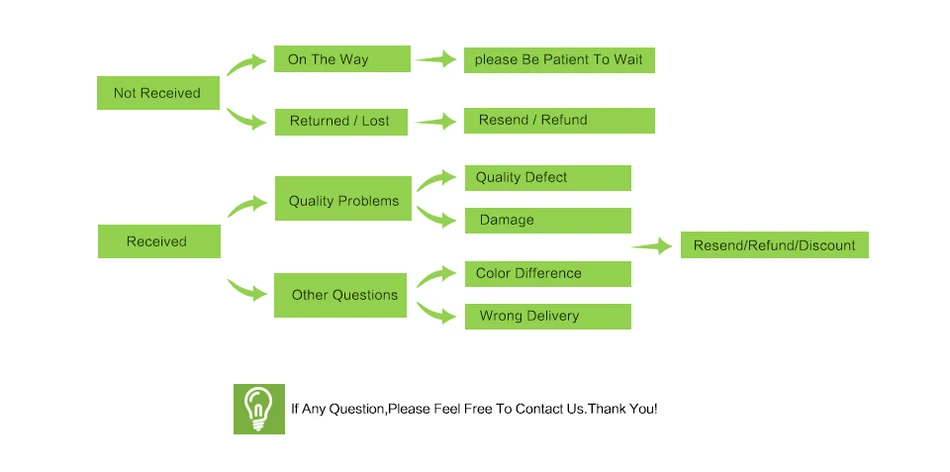 Not Received

On The Way

please Be Patient To Wait

Returned / Lost

Resend / Refund

Received

Quality Problems

Quality Defect

Damage

Other Questions

Color Difference

Wrong Delivery

Resend/Refund/Discount

If Any Question,Please Feel Free To Contact Us.Thank You!